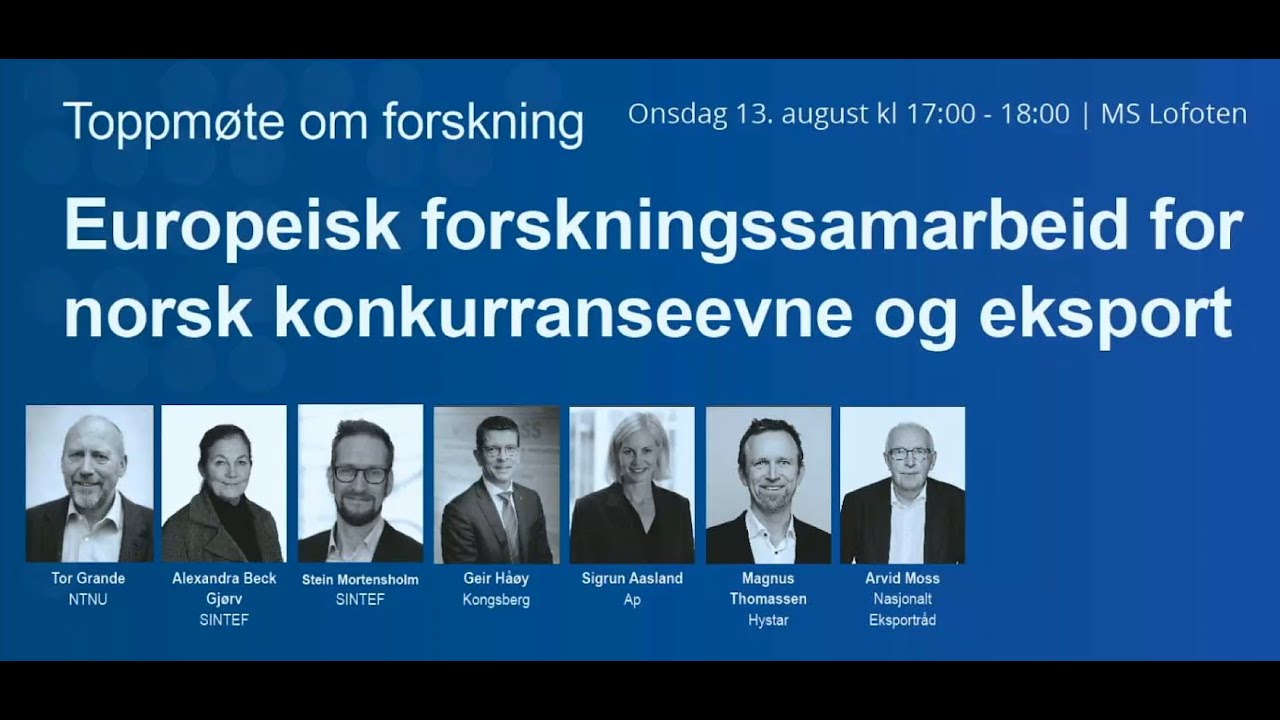 Toppmøte om forskning

Onsdag 13. august kl 17:00 - 18:00 | MS Lofoten

Europeisk forskningssamarbeid for norsk konkurranseevne og eksport

Tor Grande
NTNU

Alexandra Beck Gjørv
SINTEF

Stein Mortensholm
SINTEF

Geir Håøy
Kongsberg

Sigrun Aasland
Ap

Magnus Thomassen
Hystar

Arvid Moss
Nasjonalt Eksportråd